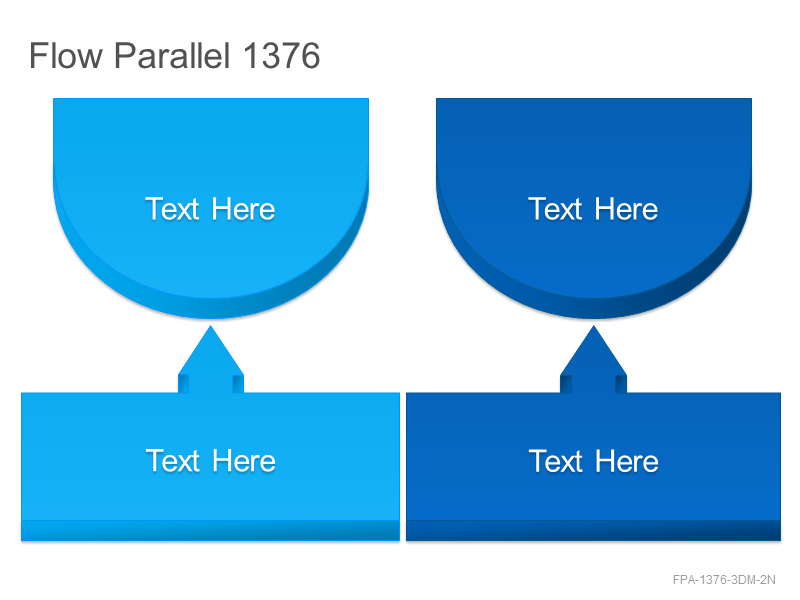 Flow Parallel 1376

Text Here

Text Here

Text Here

Text Here

FPA-1376-3DM-2N